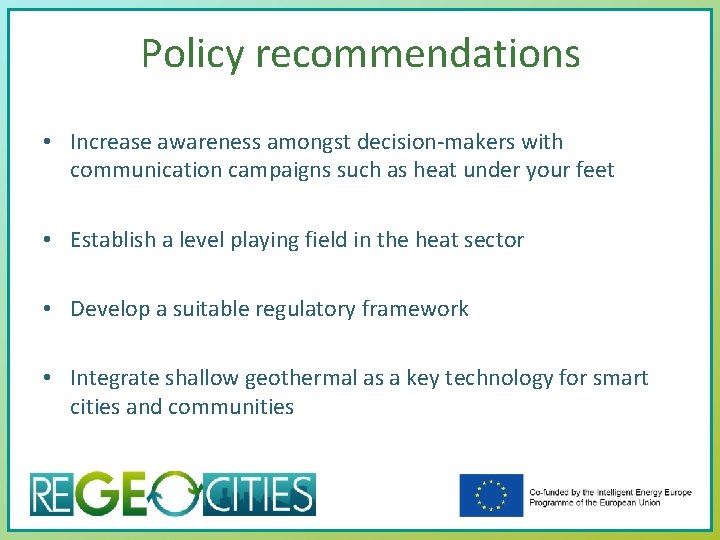 Policy recommendations

• Increase awareness amongst decision-makers with communication campaigns such as heat under your feet

• Establish a level playing field in the heat sector

• Develop a suitable regulatory framework

• Integrate shallow geothermal as a key technology for smart cities and communities

REGEOCITIES

Co-funded by the Intelligent Energy Europe Programme of the European Union